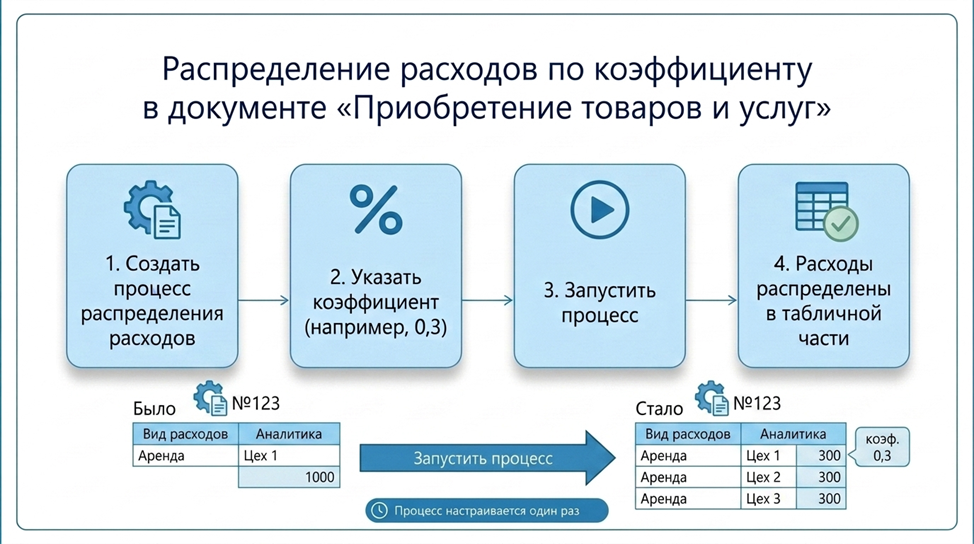 Распределение расходов по коэффициенту в документе «Приобретение товаров и услуг»

1. Создать процесс распределения расходов

2. Указать коэффициент (например, 0,3)

3. Запустить процесс

4. Расходы распределены в табличной части

Было №123

| Вид расходов | Аналитика |
|---|---|
| Аренда | Цех 1 |
| | 1000 |

Запустить процесс

Процесс настраивается один раз

Стало №123

| Вид расходов | Аналитика | |
|---|---|---|
| Аренда | Цех 1 | 300 |
| Аренда | Цех 2 | 300 |
| Аренда | Цех 3 | 300 |

коэф. 0,3